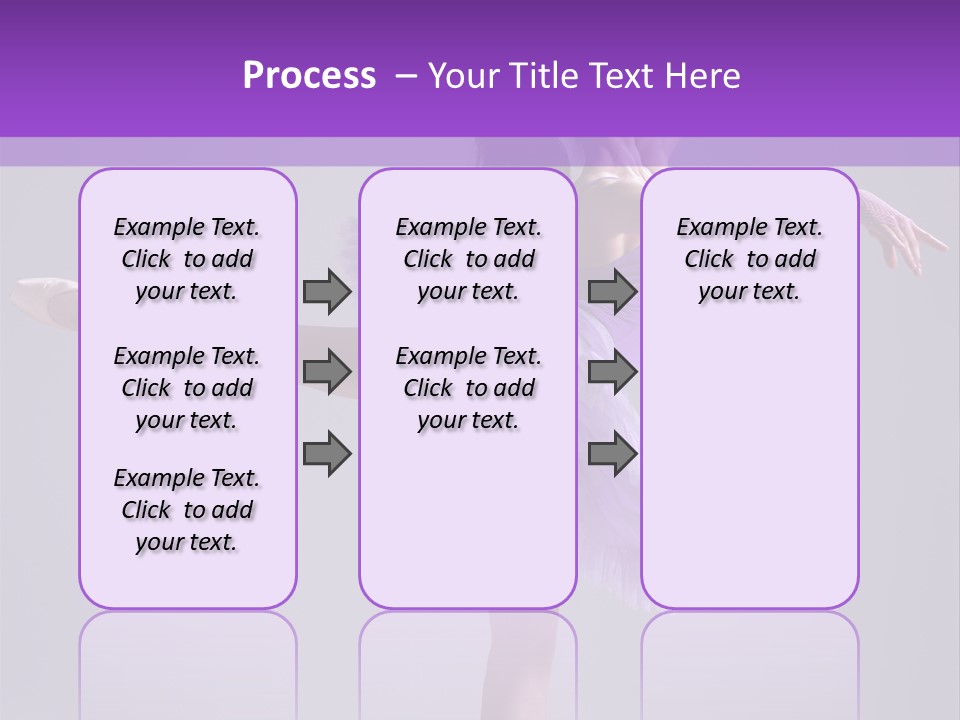 Process – Your Title Text Here

Example Text. Click to add your text.

Example Text. Click to add your text.

Example Text. Click to add your text.

Example Text. Click to add your text.

Example Text. Click to add your text.

Example Text. Click to add your text.